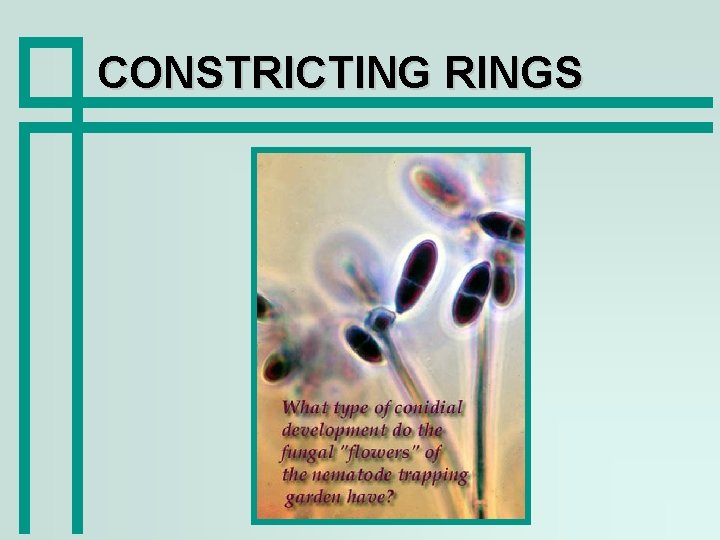 CONSTRICTING RINGS

What type of conidial development do the fungal "flowers" of the nematode trapping garden have?